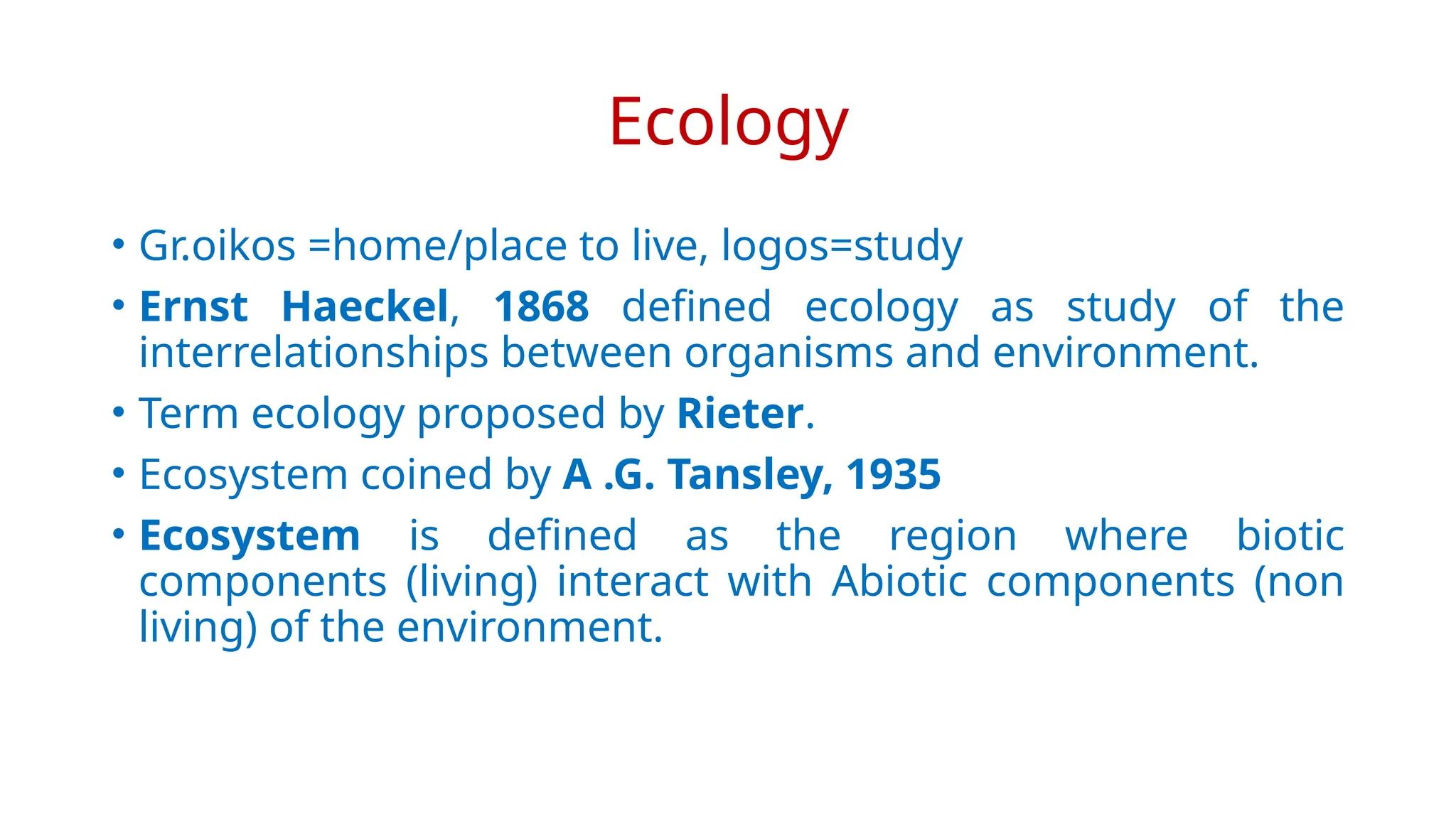 Ecology

• Gr.oikos =home/place to live, logos=study

• Ernst Haeckel, 1868 defined ecology as study of the interrelationships between organisms and environment.

• Term ecology proposed by Rieter.

• Ecosystem coined by A .G. Tansley, 1935

• Ecosystem is defined as the region where biotic components (living) interact with Abiotic components (non living) of the environment.